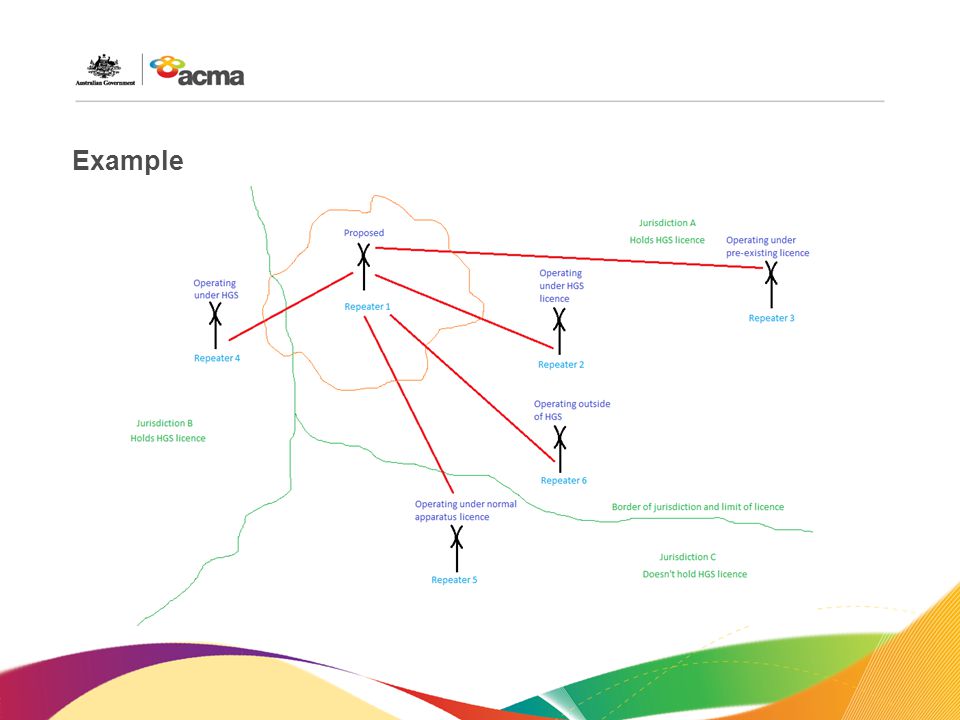 Australian Government

acma

Example

Proposed

Repeater 1

Jurisdiction A

Holds HGS licence

Operating under pre-existing licence

Repeater 3

Operating under HGS

Repeater 4

Operating under HGS licence

Repeater 2

Jurisdiction B

Holds HGS licence

Operating outside of HGS

Repeater 6

Operating under normal apparatus licence

Repeater 5

Border of jurisdiction and limit of licence

Jurisdiction C

Doesn't hold HGS licence